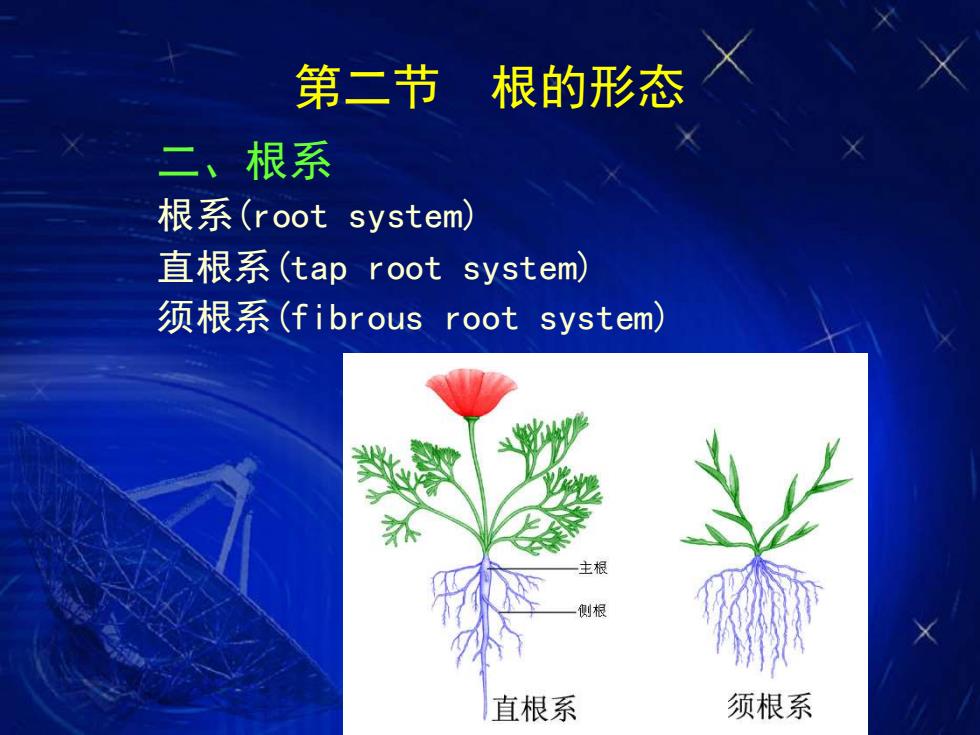 第二节　根的形态

二、根系

根系(root system)

直根系(tap root system)

须根系(fibrous root system)

主根

侧根

直根系

须根系